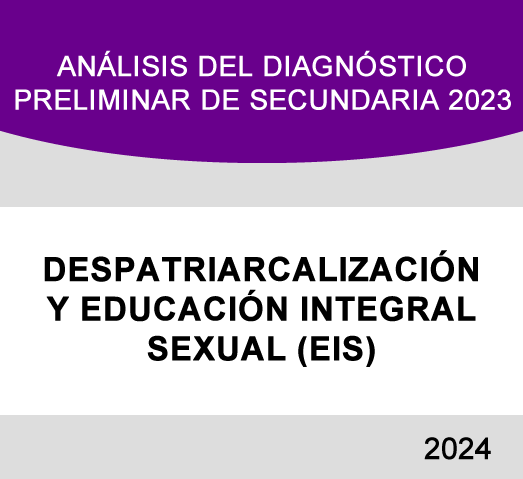 ANÁLISIS DEL DIAGNÓSTICO PRELIMINAR DE SECUNDARIA 2023

DESPATRIARCALIZACIÓN Y EDUCACIÓN INTEGRAL SEXUAL (EIS)

2024